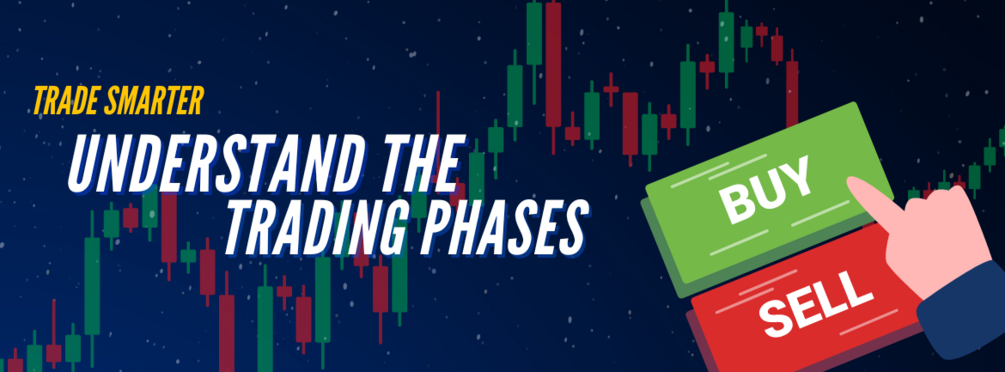 TRADE SMARTER

UNDERSTAND THE TRADING PHASES

BUY

SELL